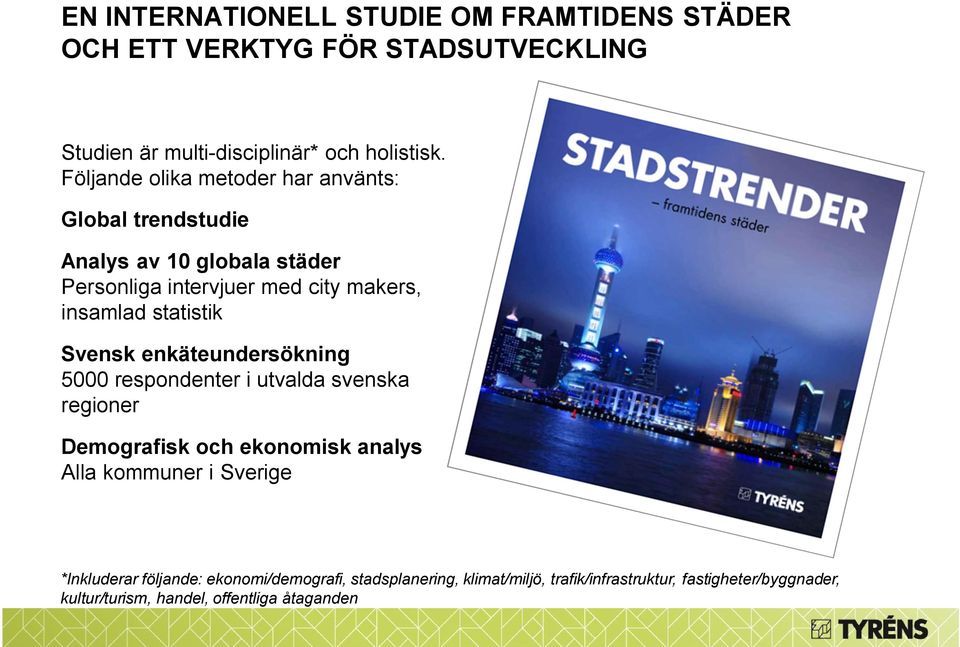 EN INTERNATIONELL STUDIE OM FRAMTIDENS STÄDER OCH ETT VERKTYG FÖR STADSUTVECKLING

Studien är multi-disciplinär* och holistisk. Följande olika metoder har använts:

Global trendstudie

Analys av 10 globala städer
Personliga intervjuer med city makers, insamlad statistik

Svensk enkäteundersökning
5000 respondenter i utvalda svenska regioner

Demografisk och ekonomisk analys
Alla kommuner i Sverige

STADSTRENDER
– framtidens städer

TYRÉNS

*Inkluderar följande: ekonomi/demografi, stadsplanering, klimat/miljö, trafik/infrastruktur, fastigheter/byggnader, kultur/turism, handel, offentliga åtaganden

TYRÉNS